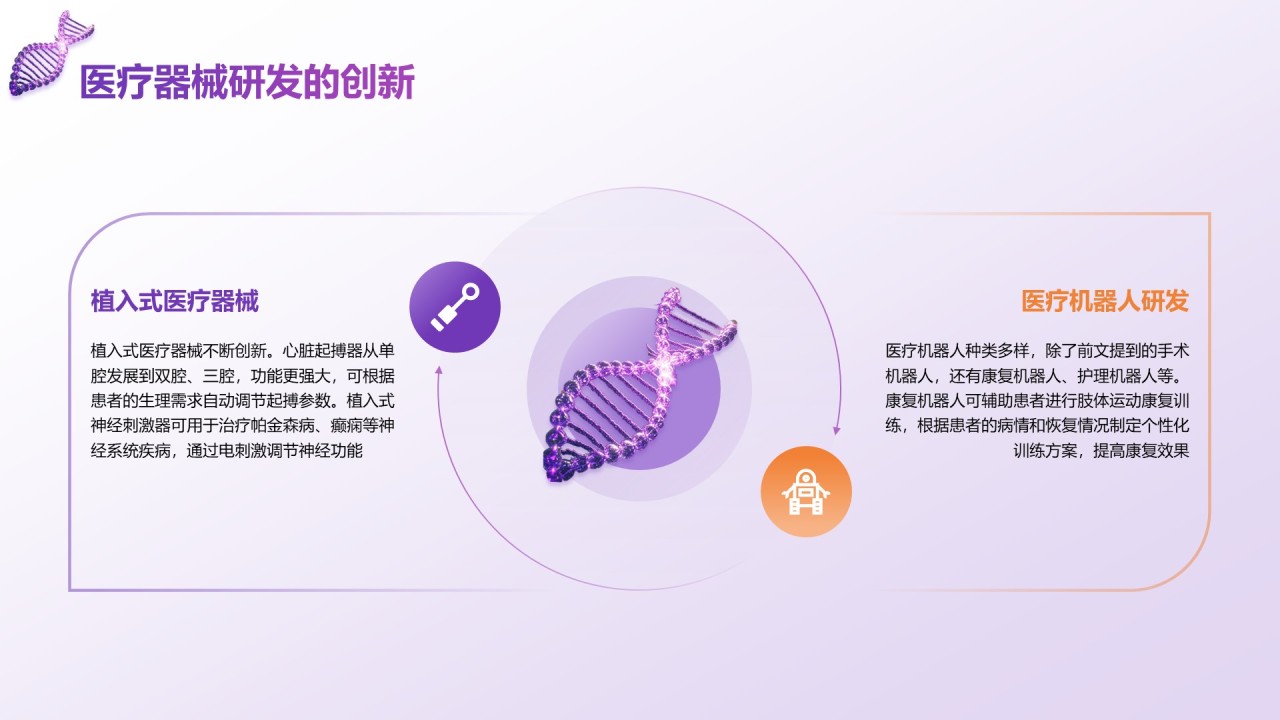 医疗器械研发的创新

植入式医疗器械

植入式医疗器械不断创新。心脏起搏器从单腔发展到双腔、三腔，功能更强大，可根据患者的生理需求自动调节起搏参数。植入式神经刺激器可用于治疗帕金森病、癫痫等神经系统疾病，通过电刺激调节神经功能

医疗机器人研发

医疗机器人种类多样，除了前文提到的手术机器人，还有康复机器人、护理机器人等。康复机器人可辅助患者进行肢体运动康复训练，根据患者的病情和恢复情况制定个性化训练方案，提高康复效果